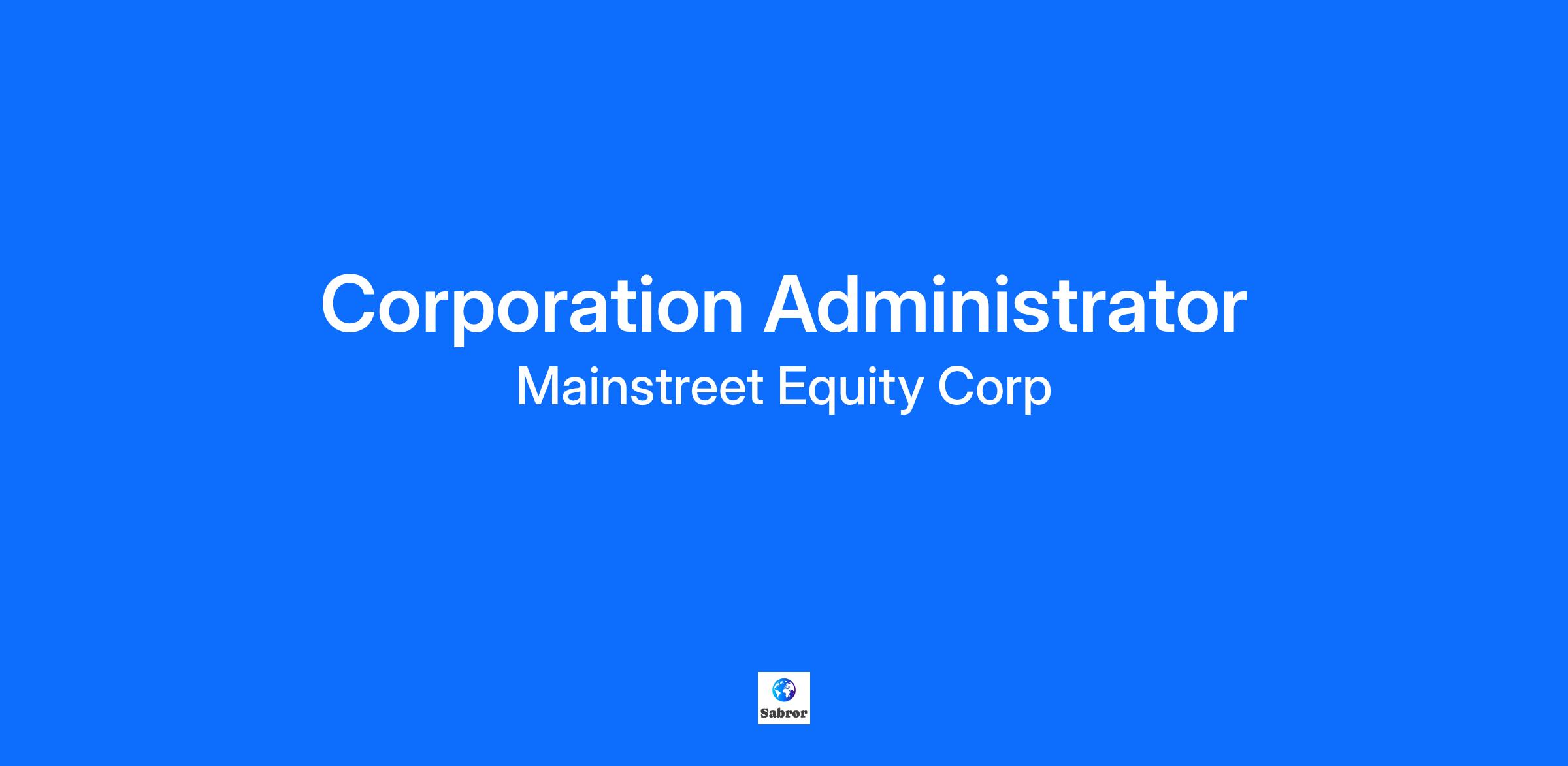 Corporation Administrator
Mainstreet Equity Corp

Sabror